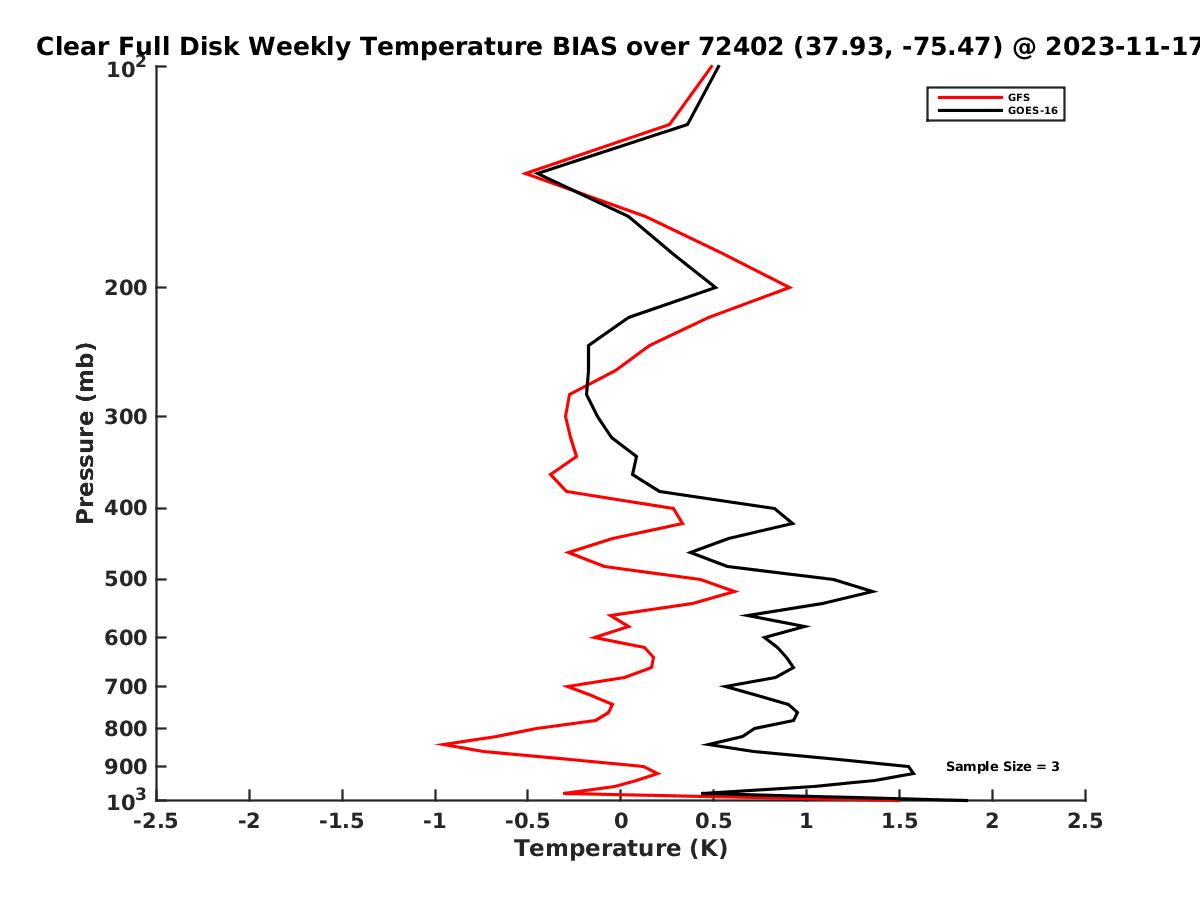 Clear Full Disk Weekly Temperature BIAS over 72402 (37.93, -75.47) @ 2023-11-17

GFS
GOES-16

Pressure (mb)

$10^2$
200
300
400
500
600
700
800
900
$10^3$

Sample Size = 3

-2.5 -2 -1.5 -1 -0.5 0 0.5 1 1.5 2 2.5

Temperature (K)